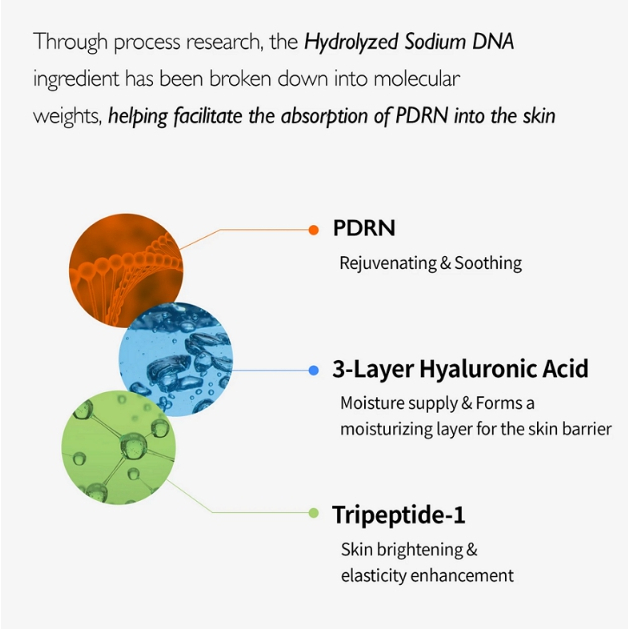 Through process research, the Hydrolyzed Sodium DNA ingredient has been broken down into molecular weights, helping facilitate the absorption of PDRN into the skin

PDRN
Rejuvenating & Soothing

3-Layer Hyaluronic Acid
Moisture supply & Forms a moisturizing layer for the skin barrier

Tripeptide-1
Skin brightening & elasticity enhancement